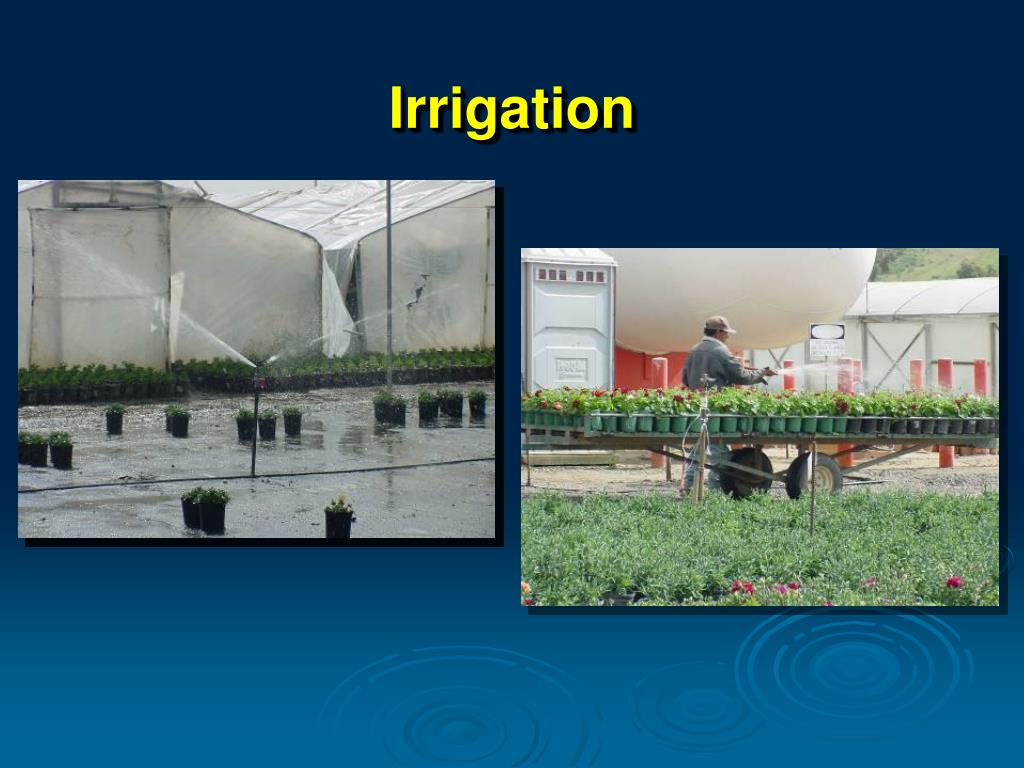 Irrigation